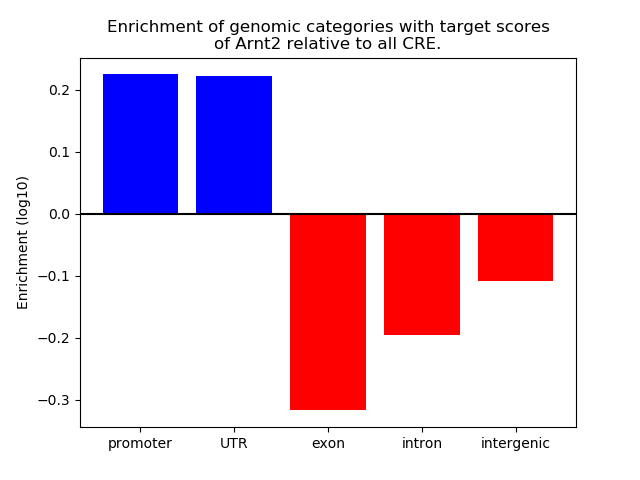 Enrichment of genomic categories with target scores of Arnt2 relative to all CRE.

Enrichment (log10)

0.2
0.1
0.0
−0.1
−0.2
−0.3

promoter
UTR
exon
intron
intergenic